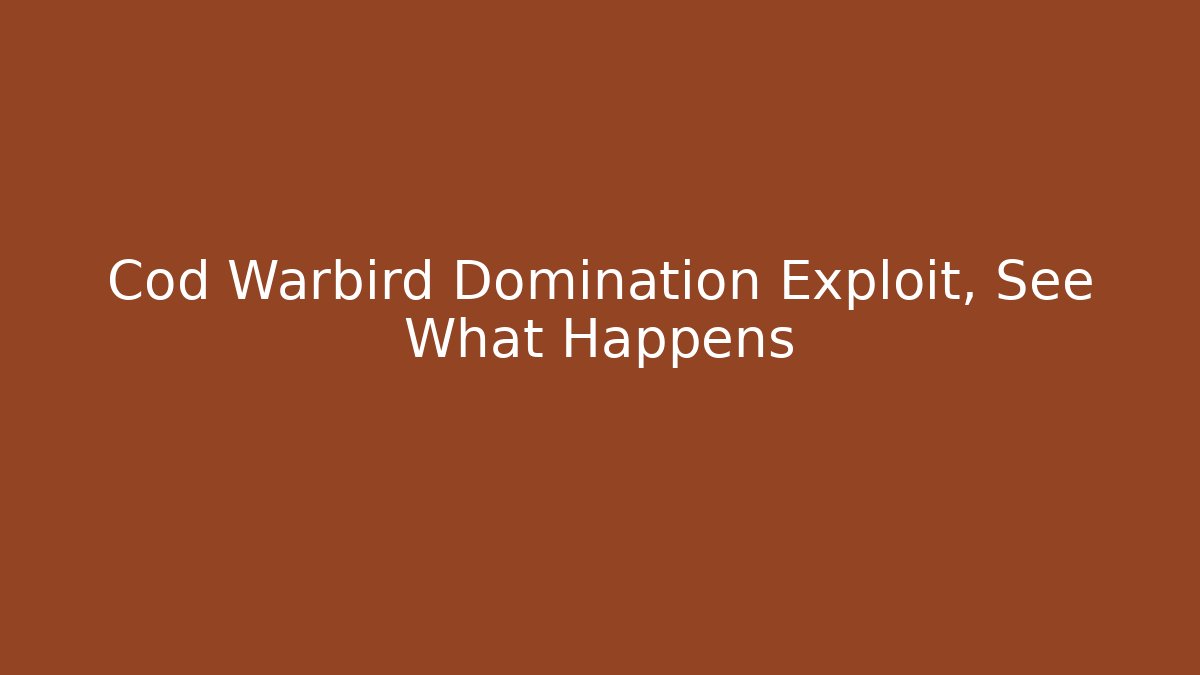 Cod Warbird Domination Exploit, See What Happens